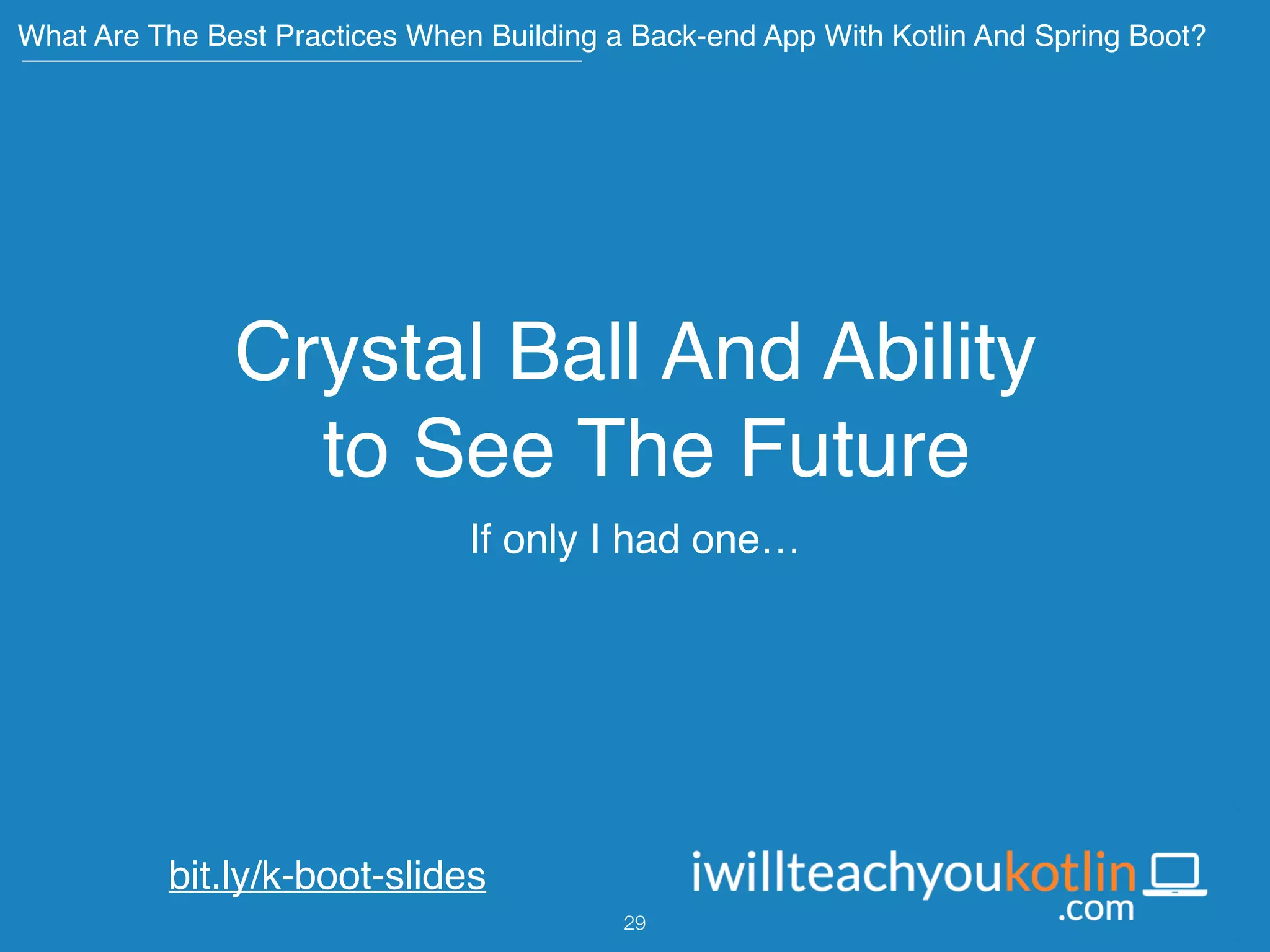 What Are The Best Practices When Building a Back-end App With Kotlin And Spring Boot?

Crystal Ball And Ability to See The Future

If only I had one…

bit.ly/k-boot-slides

iwillteachyoukotlin.com

29